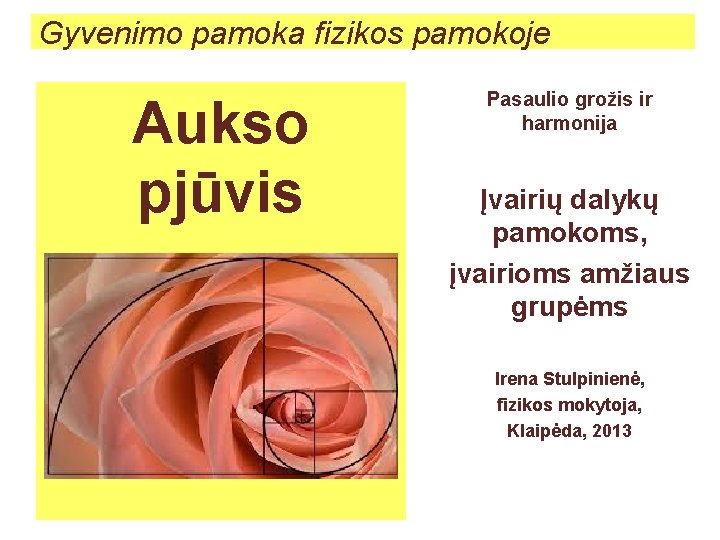 Gyvenimo pamoka fizikos pamokoje

Aukso pjūvis

Pasaulio grožis ir harmonija

Įvairių dalykų pamokoms,

įvairioms amžiaus grupėms

Irena Stulpinienė,
fizikos mokytoja,
Klaipėda, 2013